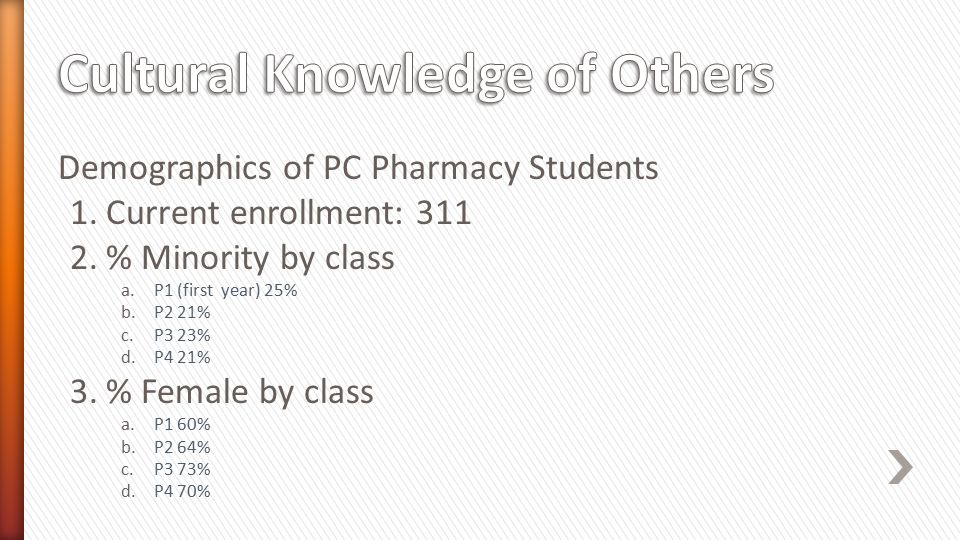 Cultural Knowledge of Others

Demographics of PC Pharmacy Students

1. Current enrollment: 311

2. % Minority by class

a. P1 (first year) 25%
b. P2 21%
c. P3 23%
d. P4 21%

3. % Female by class

a. P1 60%
b. P2 64%
c. P3 73%
d. P4 70%